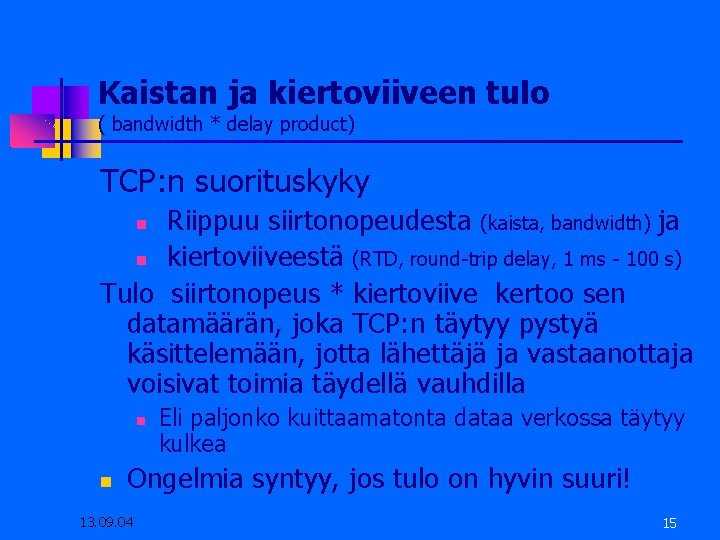 Kaistan ja kiertoviiveen tulo
( bandwidth * delay product)

TCP:n suorituskyky

Riippuu siirtonopeudesta (kaista, bandwidth) ja

kiertoviiveestä (RTD, round-trip delay, 1 ms - 100 s)

Tulo siirtonopeus * kiertoviive kertoo sen datamäärän, joka TCP:n täytyy pystyä käsittelemään, jotta lähettäjä ja vastaanottaja voisivat toimia täydellä vauhdilla

Eli paljonko kuittaamatonta dataa verkossa täytyy kulkea

Ongelmia syntyy, jos tulo on hyvin suuri!

13.09.04

15